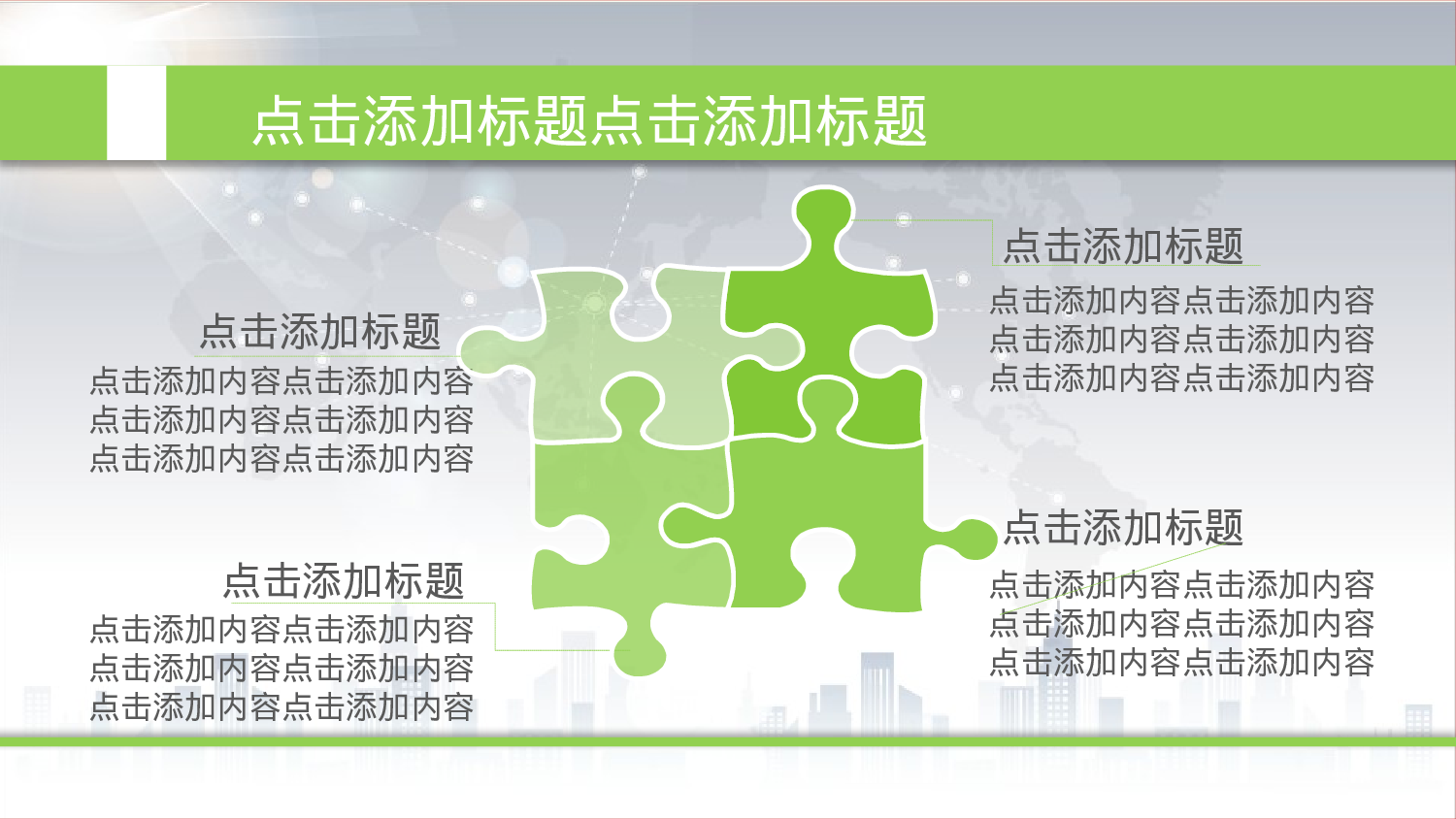 点击添加标题点击添加标题

点击添加标题
点击添加内容点击添加内容
点击添加内容点击添加内容
点击添加内容点击添加内容

点击添加标题
点击添加内容点击添加内容
点击添加内容点击添加内容
点击添加内容点击添加内容

点击添加标题
点击添加内容点击添加内容
点击添加内容点击添加内容
点击添加内容点击添加内容

点击添加标题
点击添加内容点击添加内容
点击添加内容点击添加内容
点击添加内容点击添加内容